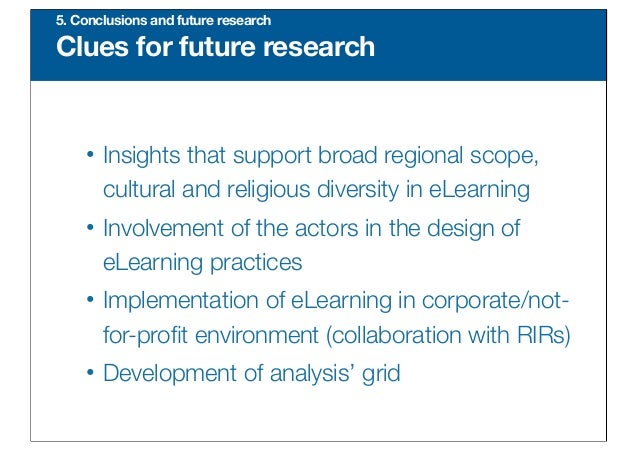 5. Conclusions and future research

Clues for future research

• Insights that support broad regional scope, cultural and religious diversity in eLearning
• Involvement of the actors in the design of eLearning practices
• Implementation of eLearning in corporate/not-for-profit environment (collaboration with RIRs)
• Development of analysis' grid